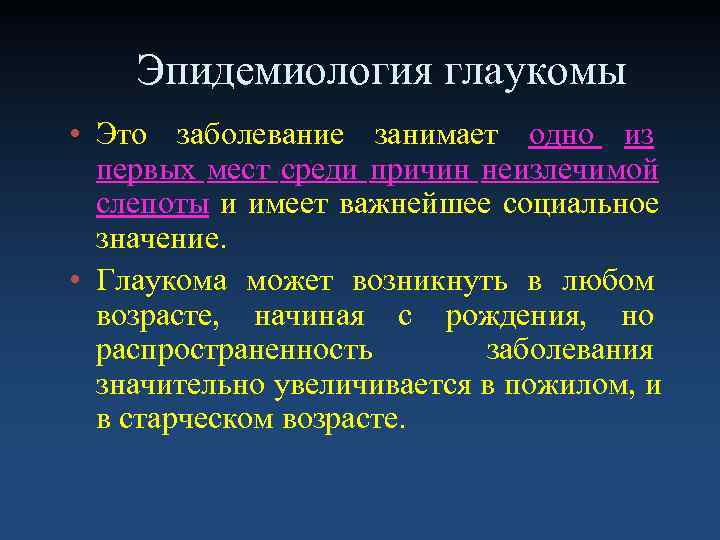 Эпидемиология глаукомы

• Это заболевание занимает одно из первых мест среди причин неизлечимой слепоты и имеет важнейшее социальное значение.

• Глаукома может возникнуть в любом возрасте, начиная с рождения, но распространенность заболевания значительно увеличивается в пожилом, и в старческом возрасте.